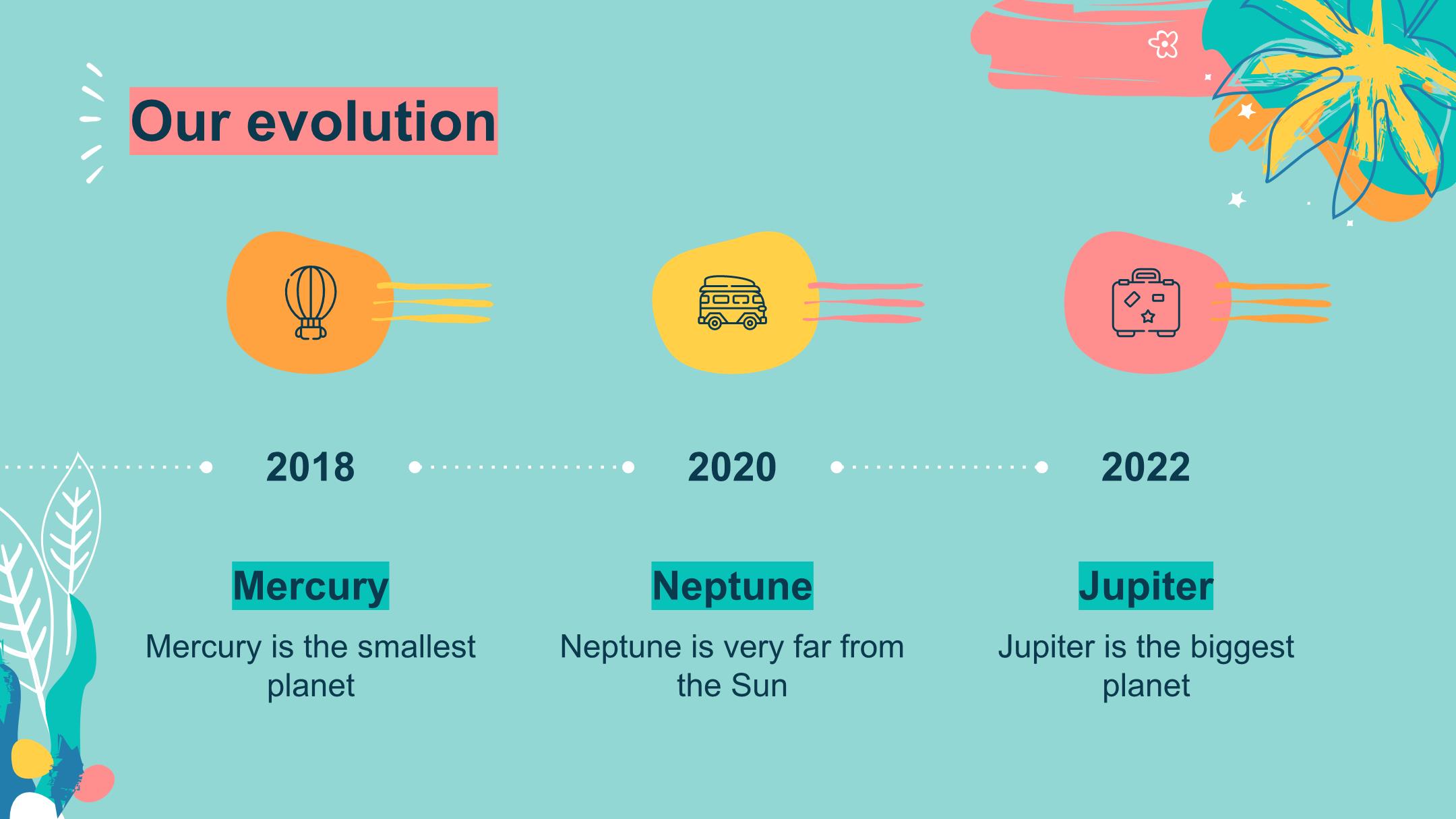 Our evolution

2018

Mercury

Mercury is the smallest planet

2020

Neptune

Neptune is very far from the Sun

2022

Jupiter

Jupiter is the biggest planet